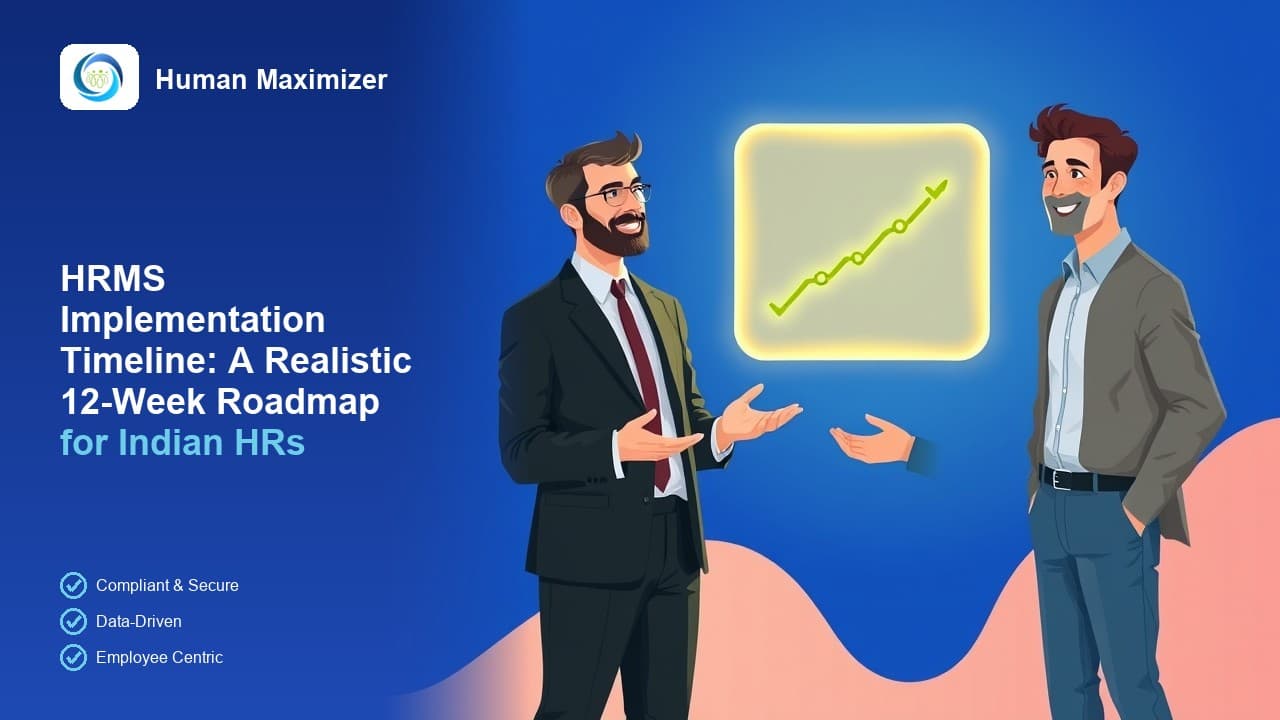 Human Maximizer

HRMS Implementation Timeline: A Realistic 12-Week Roadmap for Indian HRs

Compliant & Secure

Data-Driven

Employee Centric